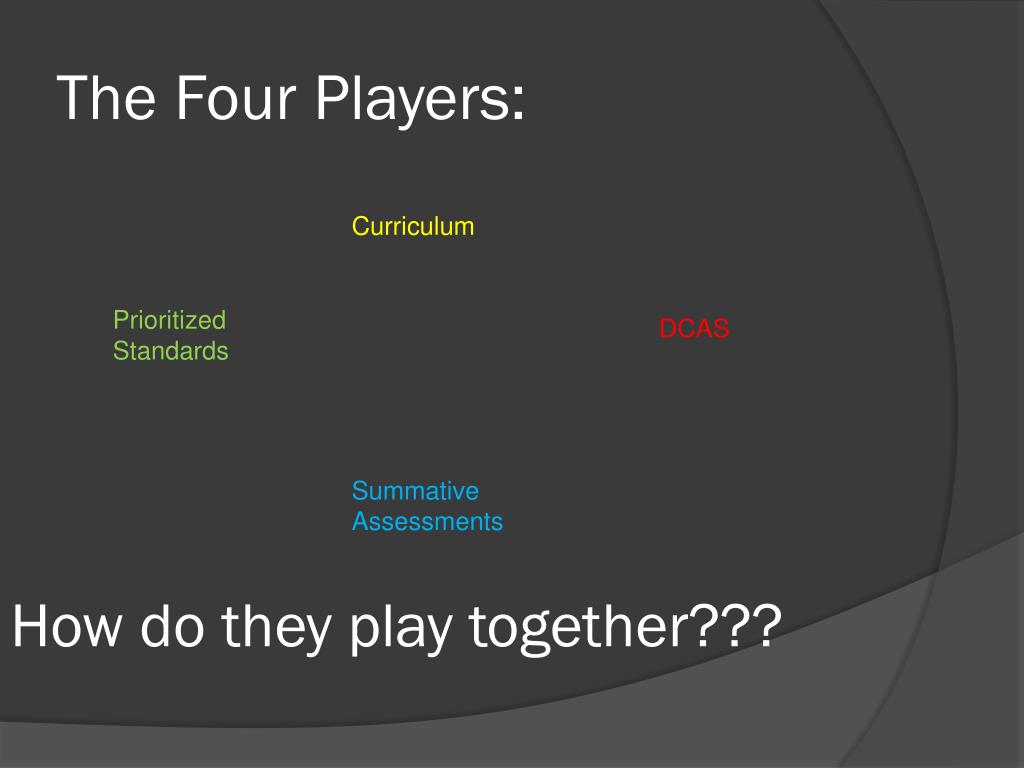 The Four Players:

Curriculum

Prioritized Standards

DCAS

Summative Assessments

How do they play together???